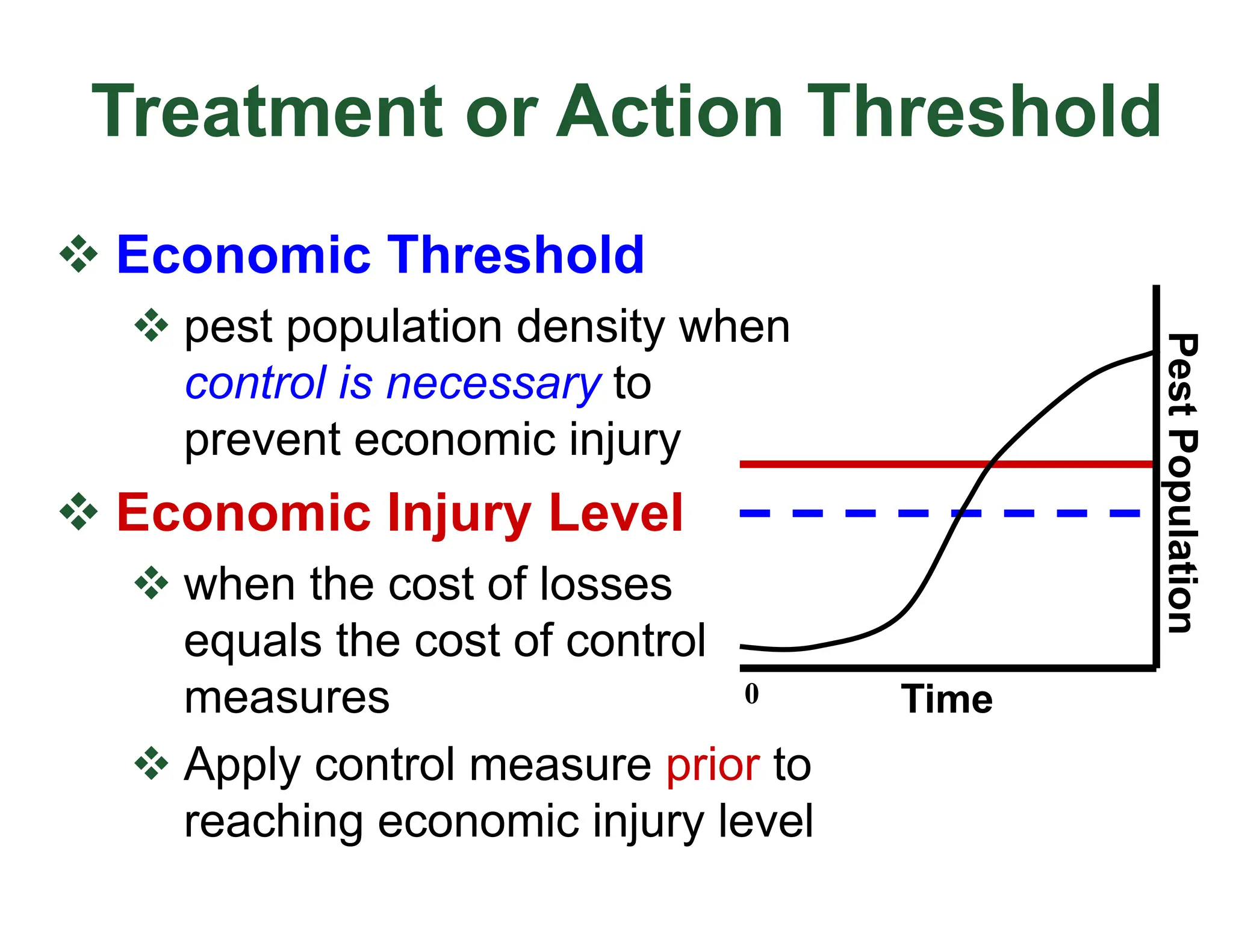 Treatment or Action Threshold

❖ Economic Threshold

❖ pest population density when control is necessary to prevent economic injury

❖ Economic Injury Level

❖ when the cost of losses equals the cost of control measures

❖ Apply control measure prior to reaching economic injury level

Pest Population

0

Time